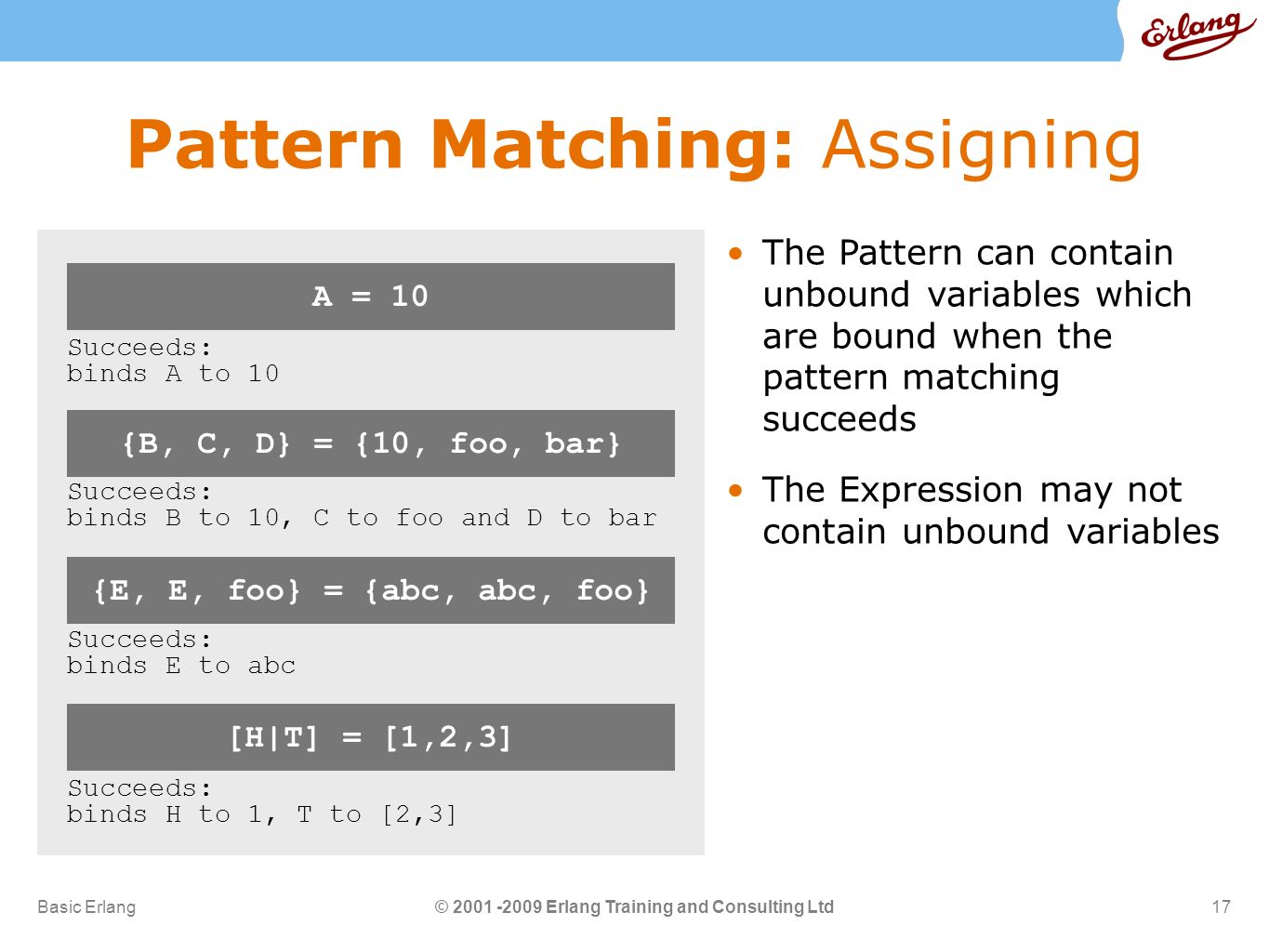 Erlang

Pattern Matching: Assigning

A = 10

Succeeds:
binds A to 10

{B, C, D} = {10, foo, bar}

Succeeds:
binds B to 10, C to foo and D to bar

{E, E, foo} = {abc, abc, foo}

Succeeds:
binds E to abc

[H|T] = [1,2,3]

Succeeds:
binds H to 1, T to [2,3]

• The Pattern can contain unbound variables which are bound when the pattern matching succeeds

• The Expression may not contain unbound variables

Basic Erlang

© 2001 -2009 Erlang Training and Consulting Ltd

17